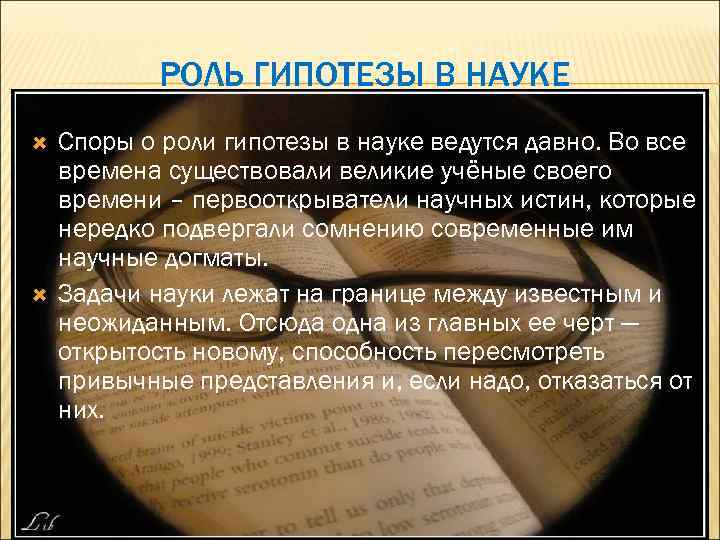 РОЛЬ ГИПОТЕЗЫ В НАУКЕ

Споры о роли гипотезы в науке ведутся давно. Во все времена существовали великие учёные своего времени – первооткрыватели научных истин, которые нередко подвергали сомнению современные им научные догматы.

Задачи науки лежат на границе между известным и неожиданным. Отсюда одна из главных ее черт — открытость новому, способность пересмотреть привычные представления и, если надо, отказаться от них.

Lib